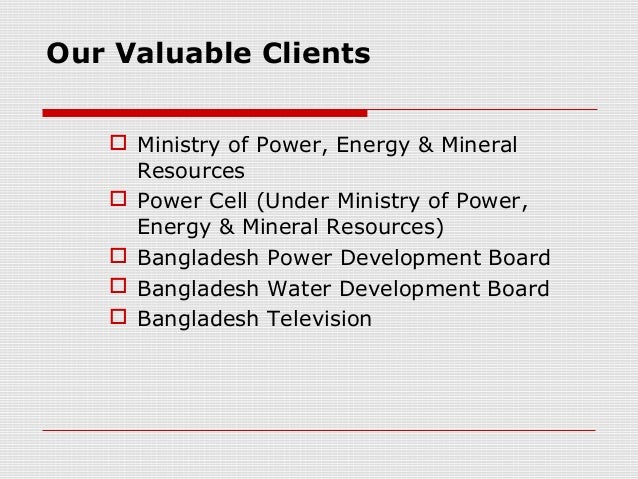 Our Valuable Clients

- Ministry of Power, Energy & Mineral Resources
- Power Cell (Under Ministry of Power, Energy & Mineral Resources)
- Bangladesh Power Development Board
- Bangladesh Water Development Board
- Bangladesh Television